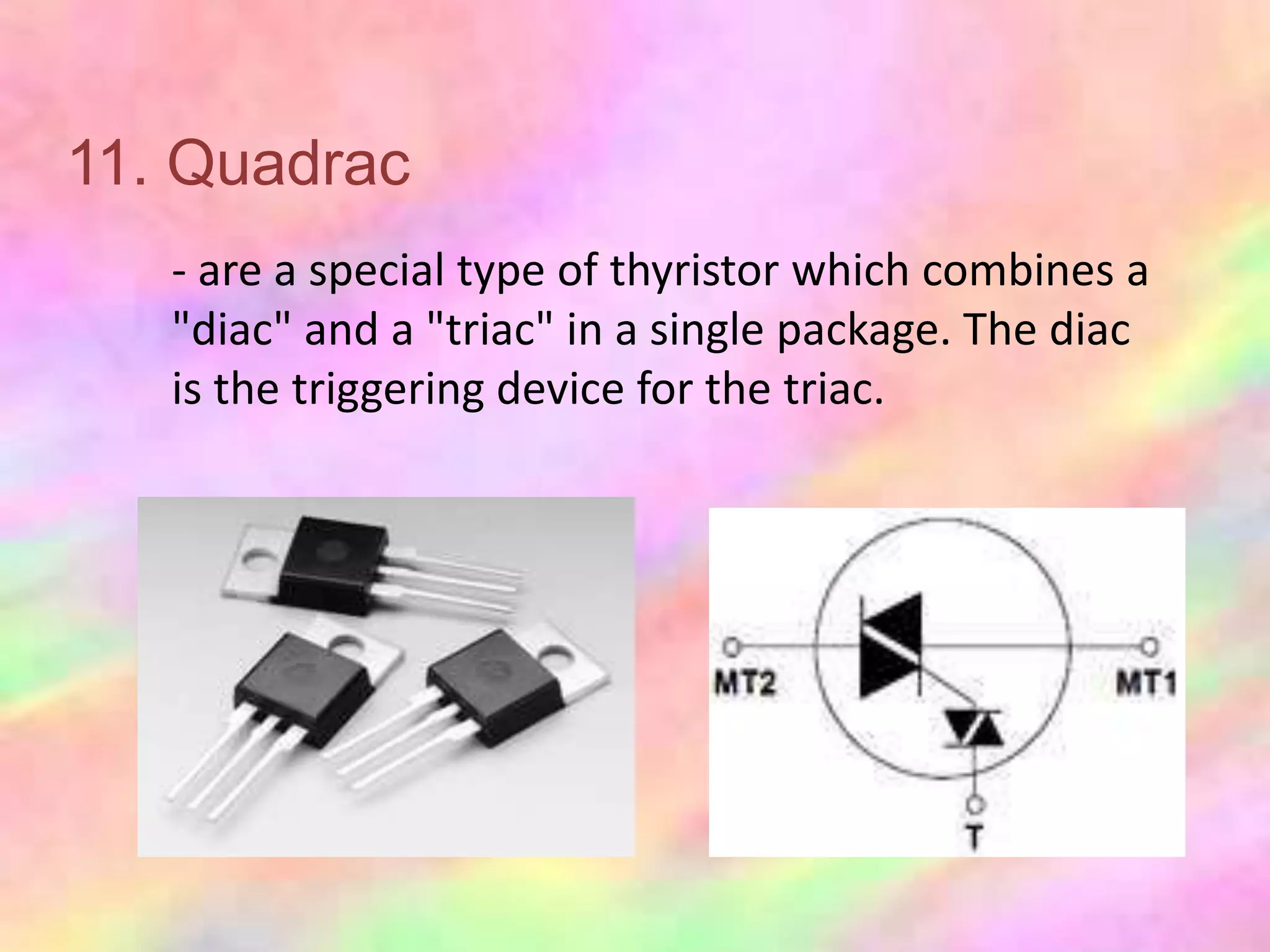 11. Quadrac

- are a special type of thyristor which combines a "diac" and a "triac" in a single package. The diac is the triggering device for the triac.

MT2

MT1

T